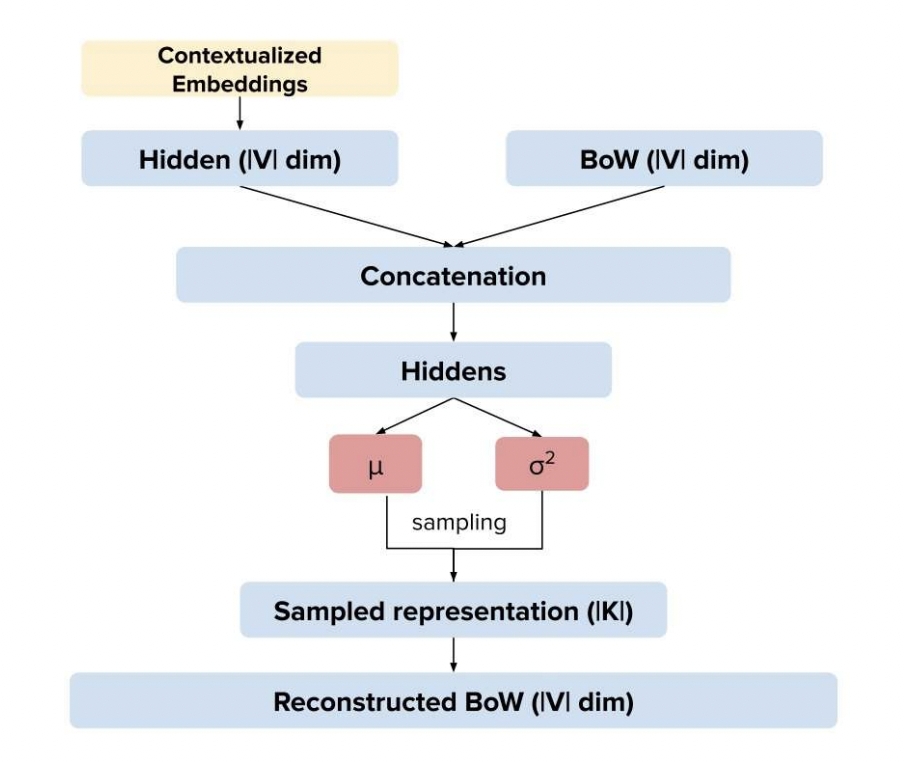 Contextualized Embeddings

Hidden (|V| dim)

BoW (|V| dim)

Concatenation

Hiddens

$\mu$

$\sigma^2$

sampling

Sampled representation (|K|)

Reconstructed BoW (|V| dim)